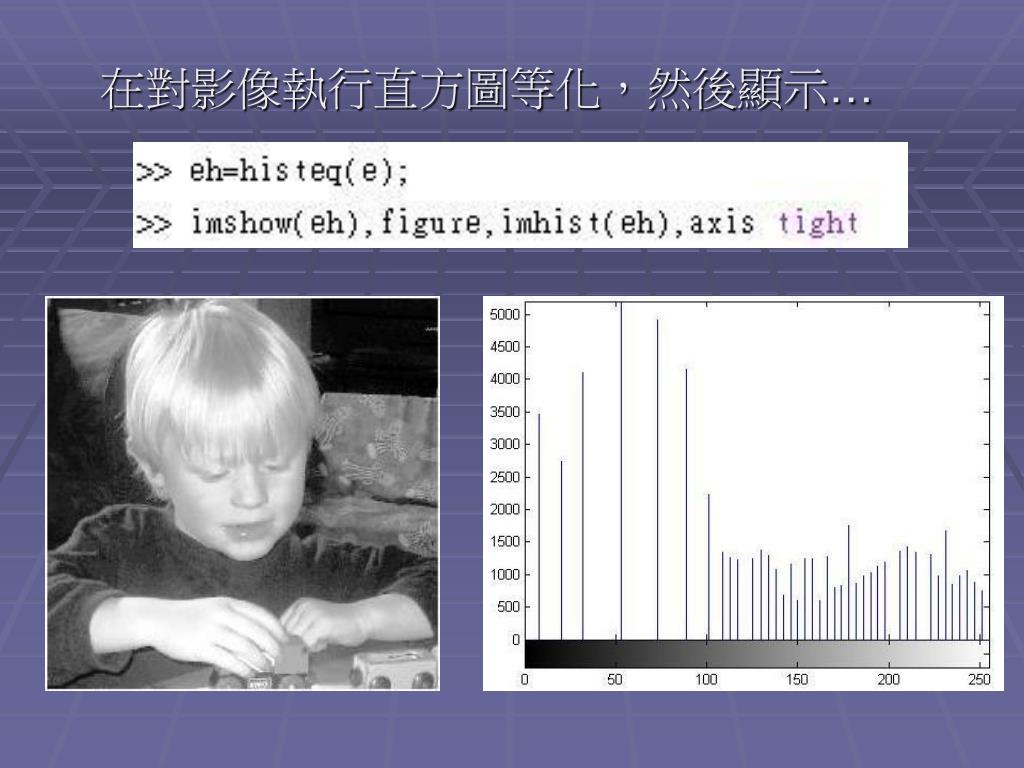 在對影像執行直方圖等化，然後顯示…

>> eh=histeq(e);
>> imshow(eh),figure,imhist(eh),axis tight

5000
4500
4000
3500
3000
2500
2000
1500
1000
500
0

0 50 100 150 200 250